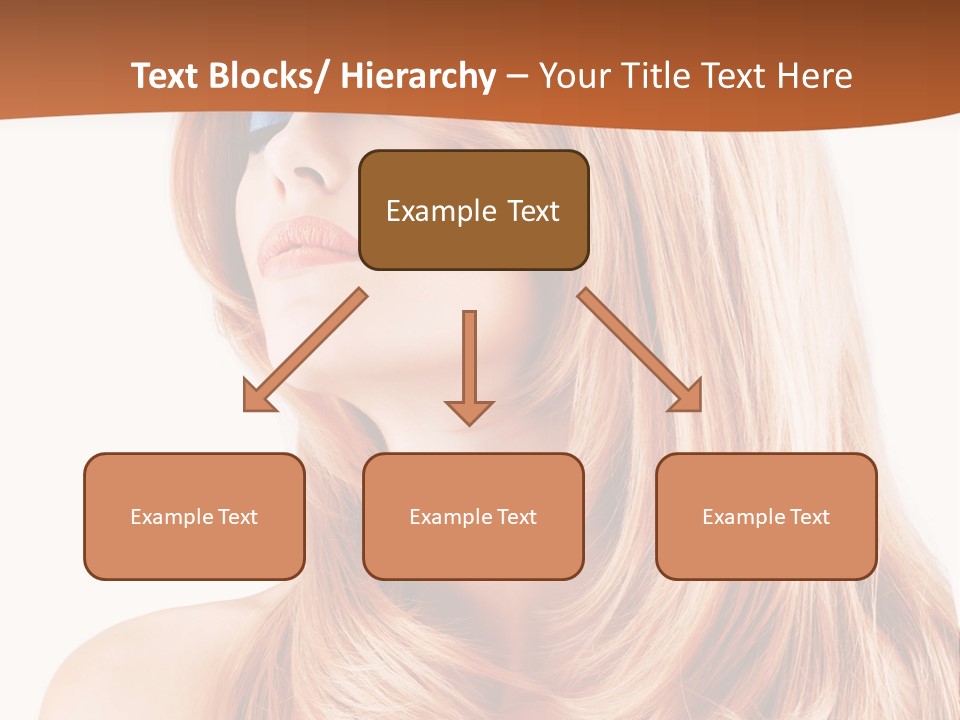 Text Blocks/ Hierarchy – Your Title Text Here

Example Text

Example Text

Example Text

Example Text